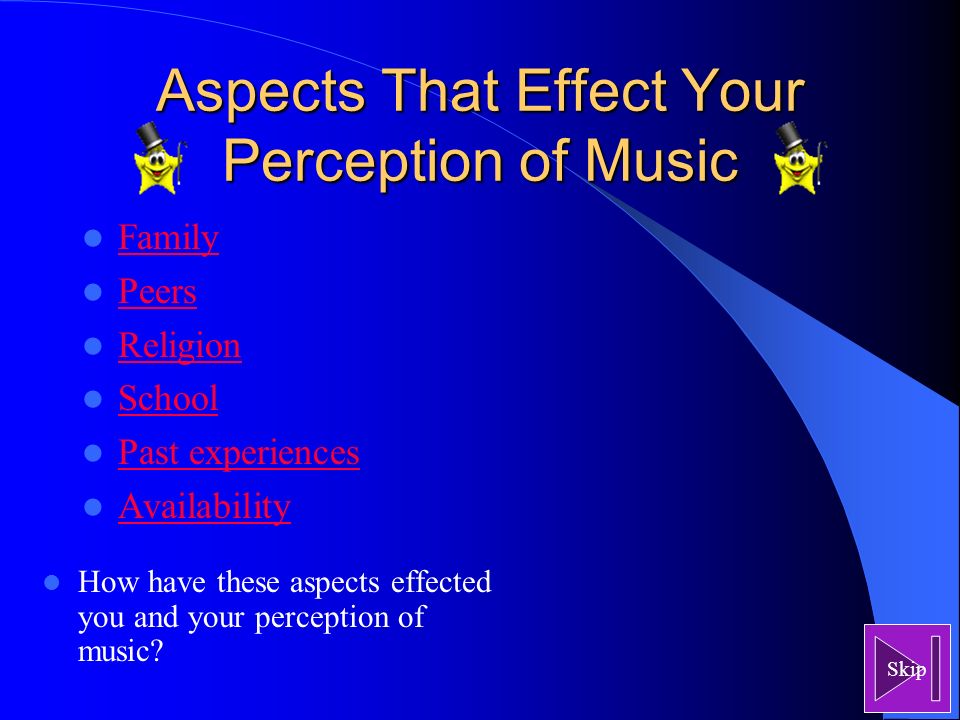 Aspects That Effect Your Perception of Music

- Family
- Peers
- Religion
- School
- Past experiences
- Availability

- How have these aspects effected you and your perception of music?

Skip